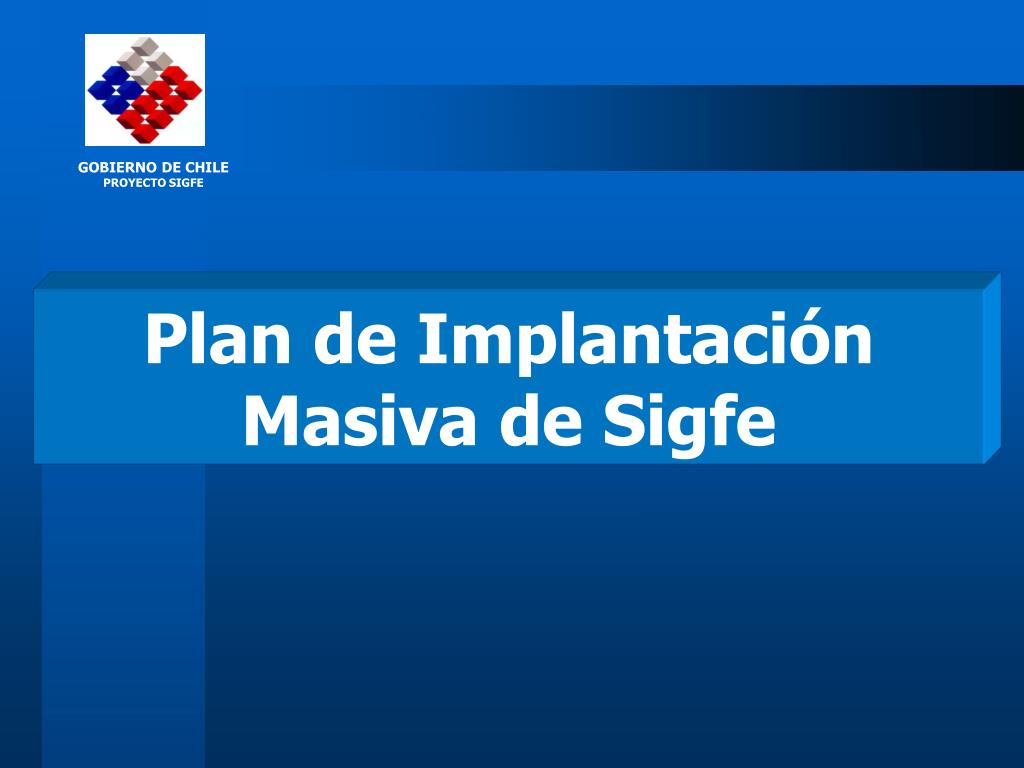 GOBIERNO DE CHILE
PROYECTO SIGFE

Plan de Implantación Masiva de Sigfe